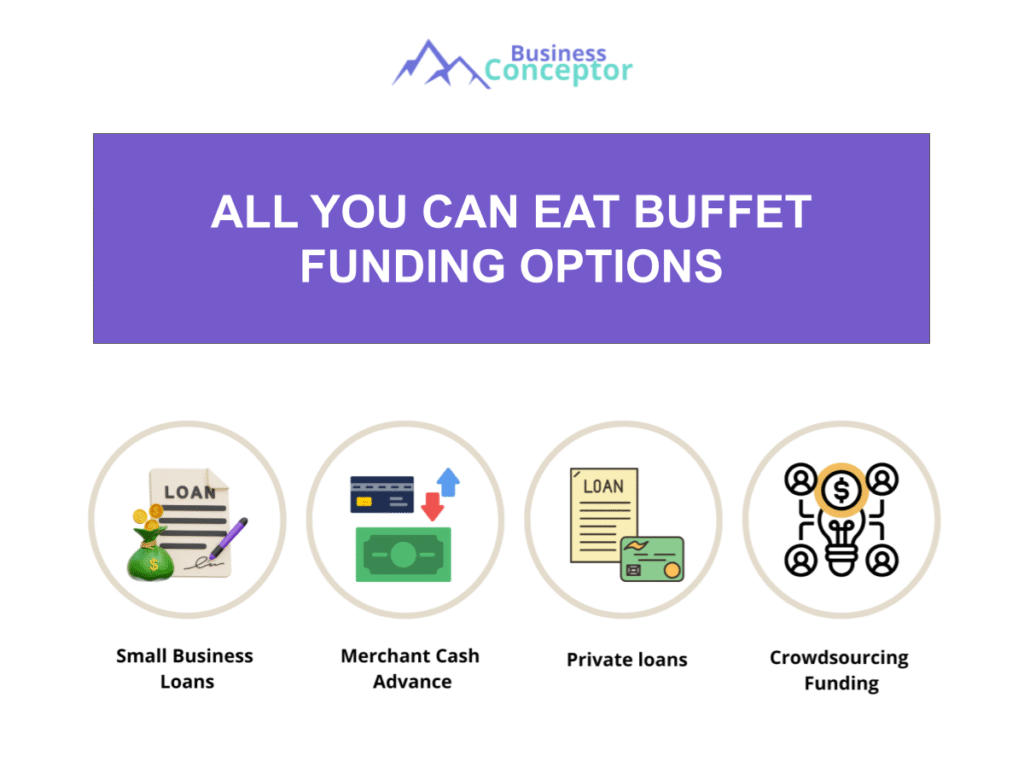 Business Conceptor

ALL YOU CAN EAT BUFFET FUNDING OPTIONS

LOAN
$

LOAN

$

Small Business Loans

Merchant Cash Advance

Private loans

Crowdsourcing Funding